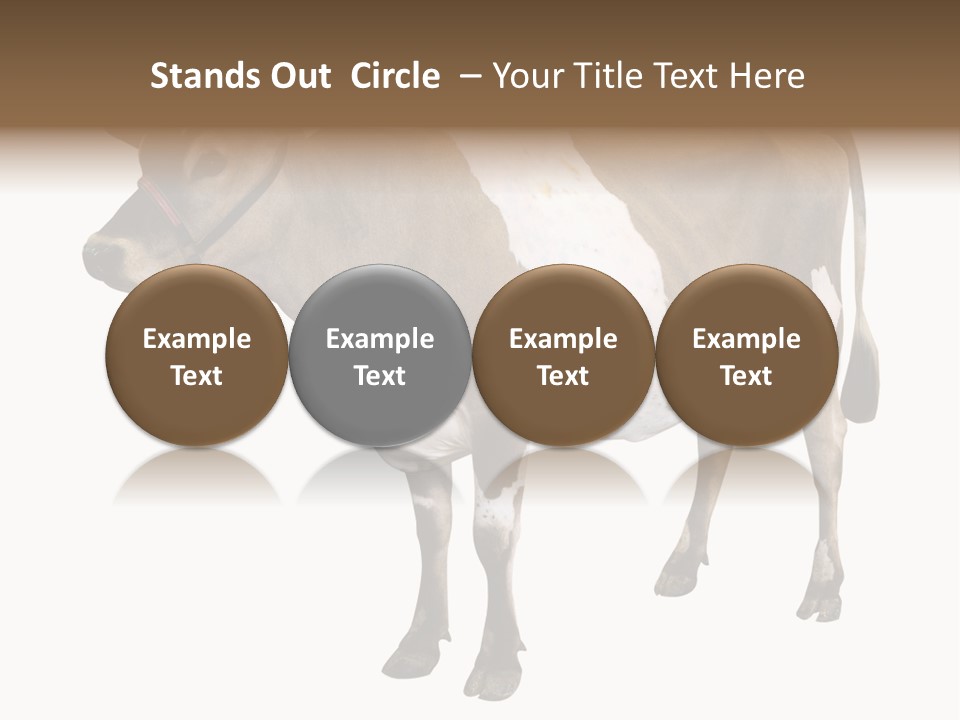 Stands Out Circle – Your Title Text Here

Example Text

Example Text

Example Text

Example Text